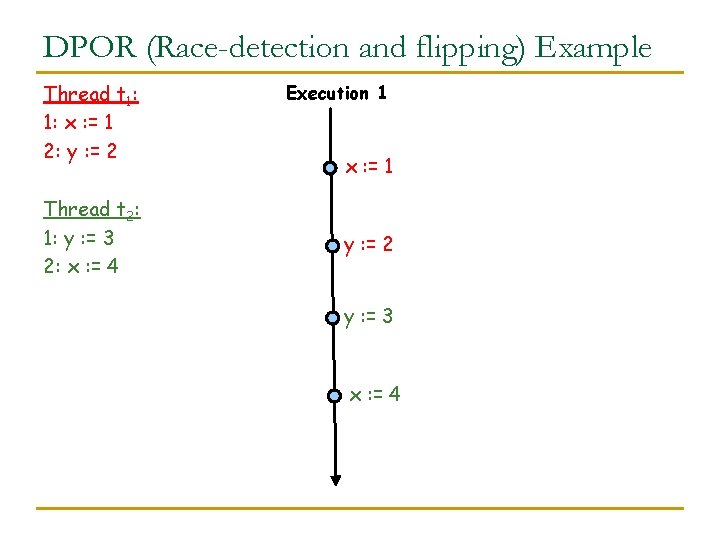 DPOR (Race-detection and flipping) Example

Thread $t_1$:
1: x := 1
2: y := 2

Thread $t_2$:
1: y := 3
2: x := 4

Execution 1

x := 1

y := 2

y := 3

x := 4